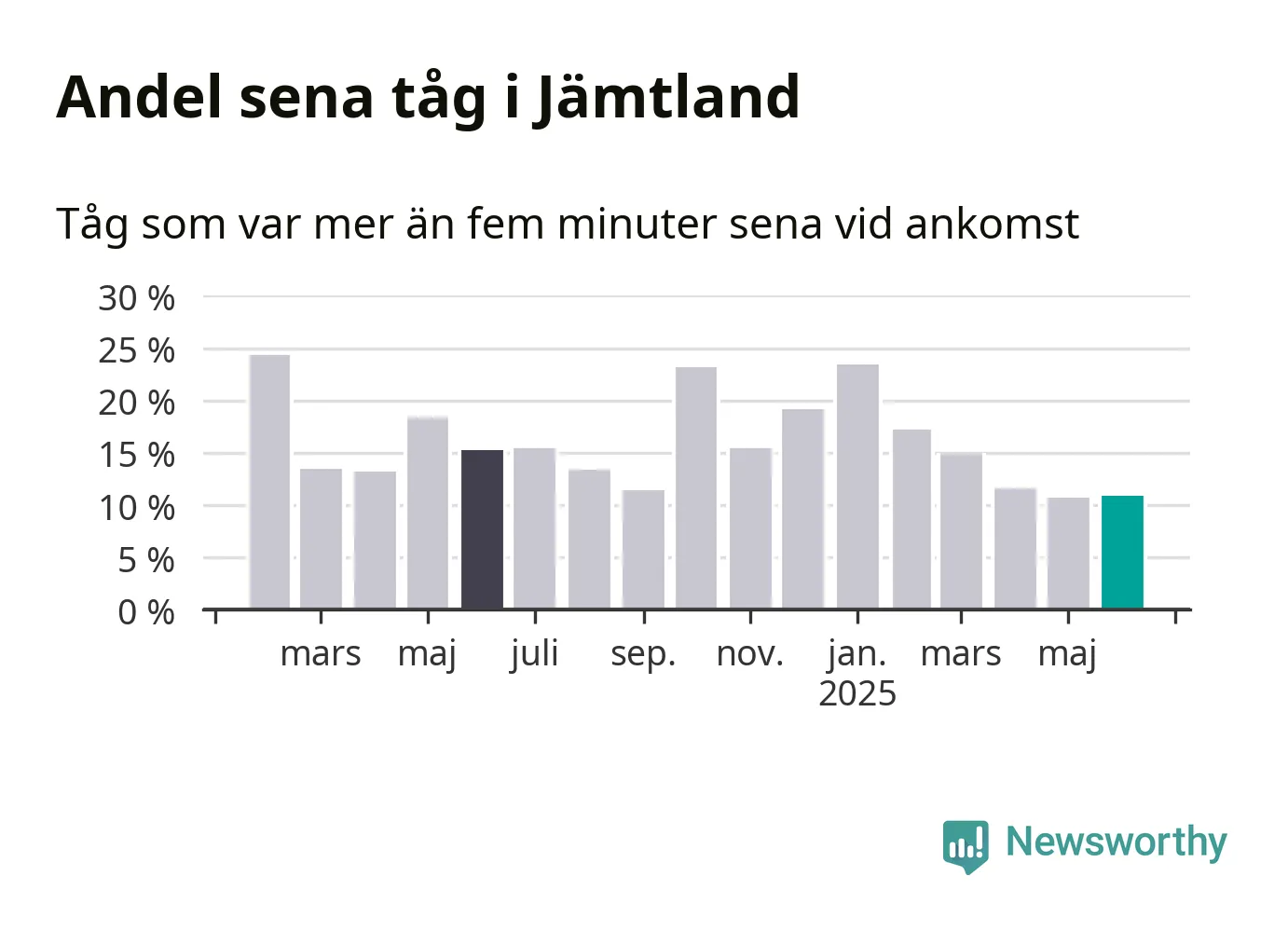 Andel sena tåg i Jämtland

Tåg som var mer än fem minuter sena vid ankomst

30 %
25 %
20 %
15 %
10 %
5 %
0 %

mars maj juli sep. nov. jan. 2025 mars maj

Newsworthy